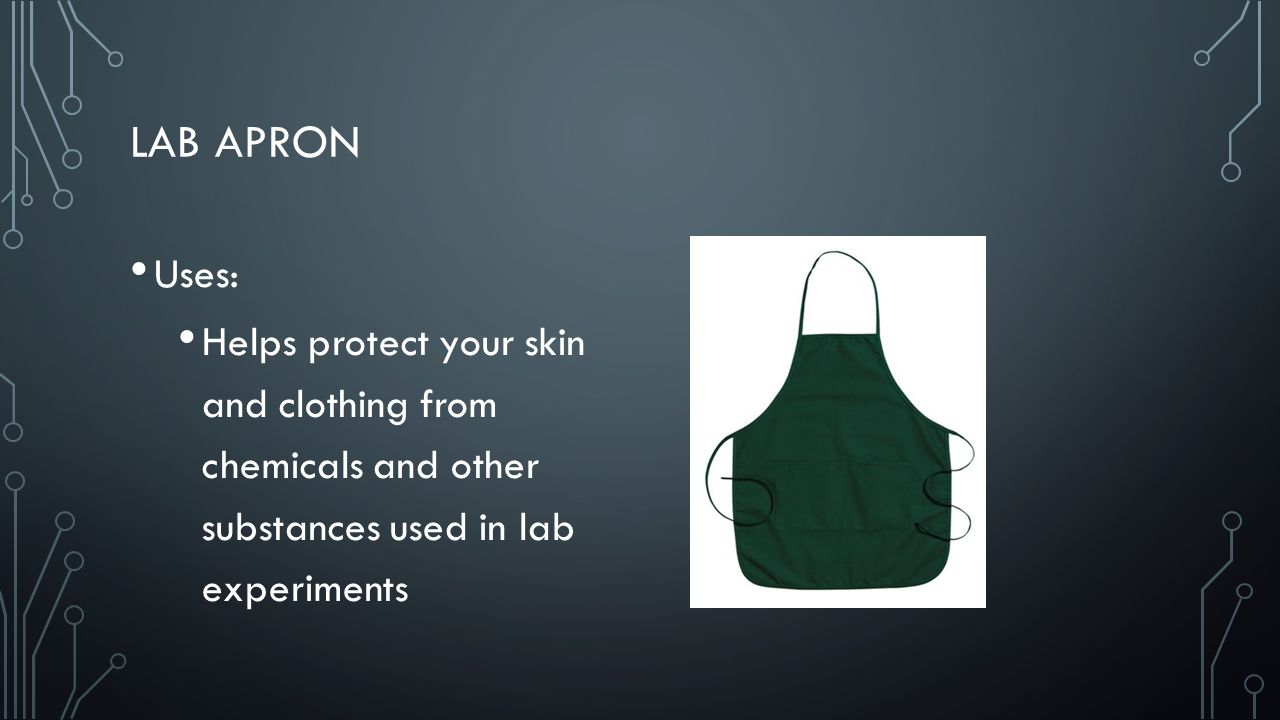 LAB APRON

• Uses:

• Helps protect your skin and clothing from chemicals and other substances used in lab experiments